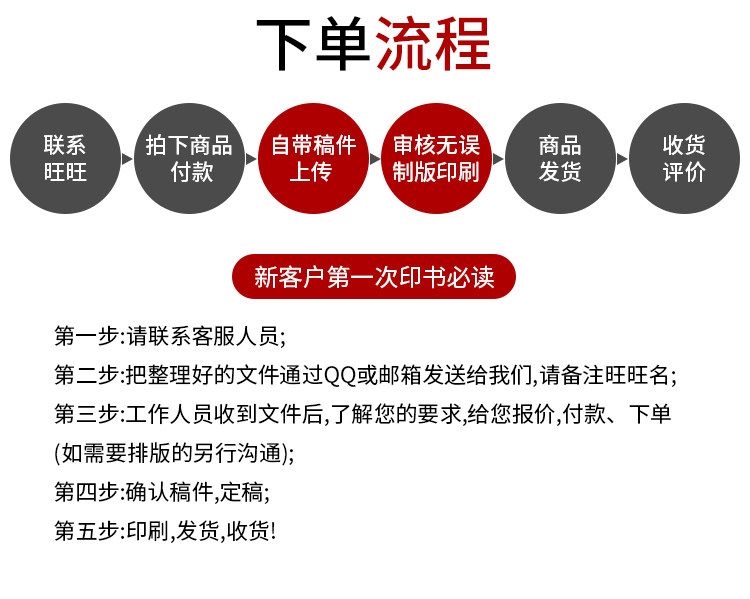 下单流程

联系旺旺

拍下商品付款

自带稿件上传

审核无误制版印刷

商品发货

收货评价

新客户第一次印书必读

第一步:请联系客服人员;

第二步:把整理好的文件通过QQ或邮箱发送给我们,请备注旺旺名;

第三步:工作人员收到文件后,了解您的要求,给您报价,付款、下单(如需要排版的另行沟通);

第四步:确认稿件,定稿;

第五步:印刷,发货,收货!